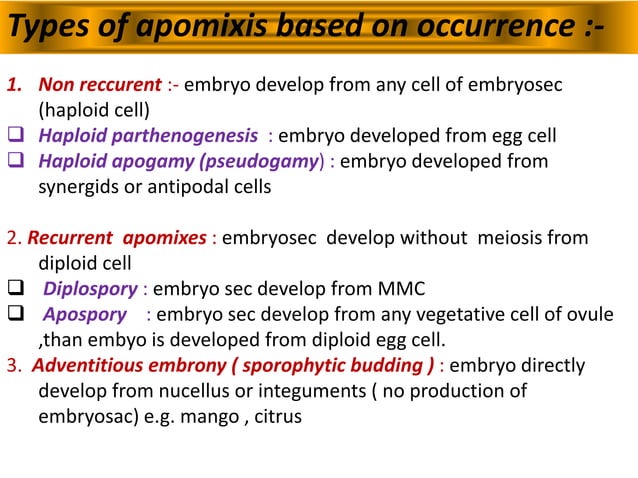 Types of apomixis based on occurrence :-

1. Non reccurent :- embryo develop from any cell of embryosec (haploid cell)

❑ Haploid parthenogenesis : embryo developed from egg cell

❑ Haploid apogamy (pseudogamy) : embryo developed from synergids or antipodal cells

2. Recurrent apomixes : embryosec develop without meiosis from diploid cell

❑ Diplospory : embryo sec develop from MMC

❑ Apospory : embryo sec develop from any vegetative cell of ovule ,than embyo is developed from diploid egg cell.

3. Adventitious embrony ( sporophytic budding ) : embryo directly develop from nucellus or integuments ( no production of embryosac) e.g. mango , citrus